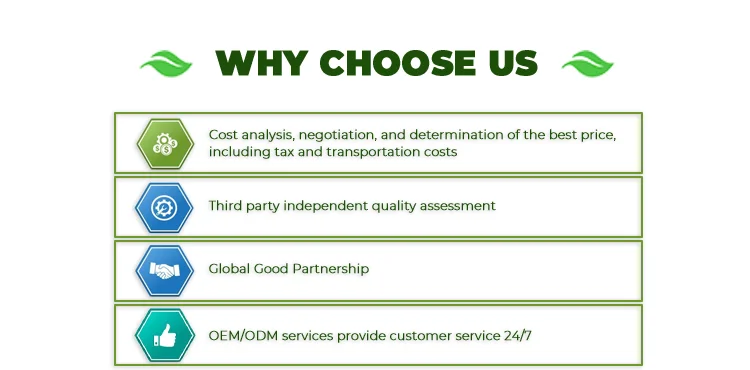 WHY CHOOSE US

Cost analysis, negotiation, and determination of the best price, including tax and transportation costs

Third party independent quality assessment

Global Good Partnership

OEM/ODM services provide customer service 24/7